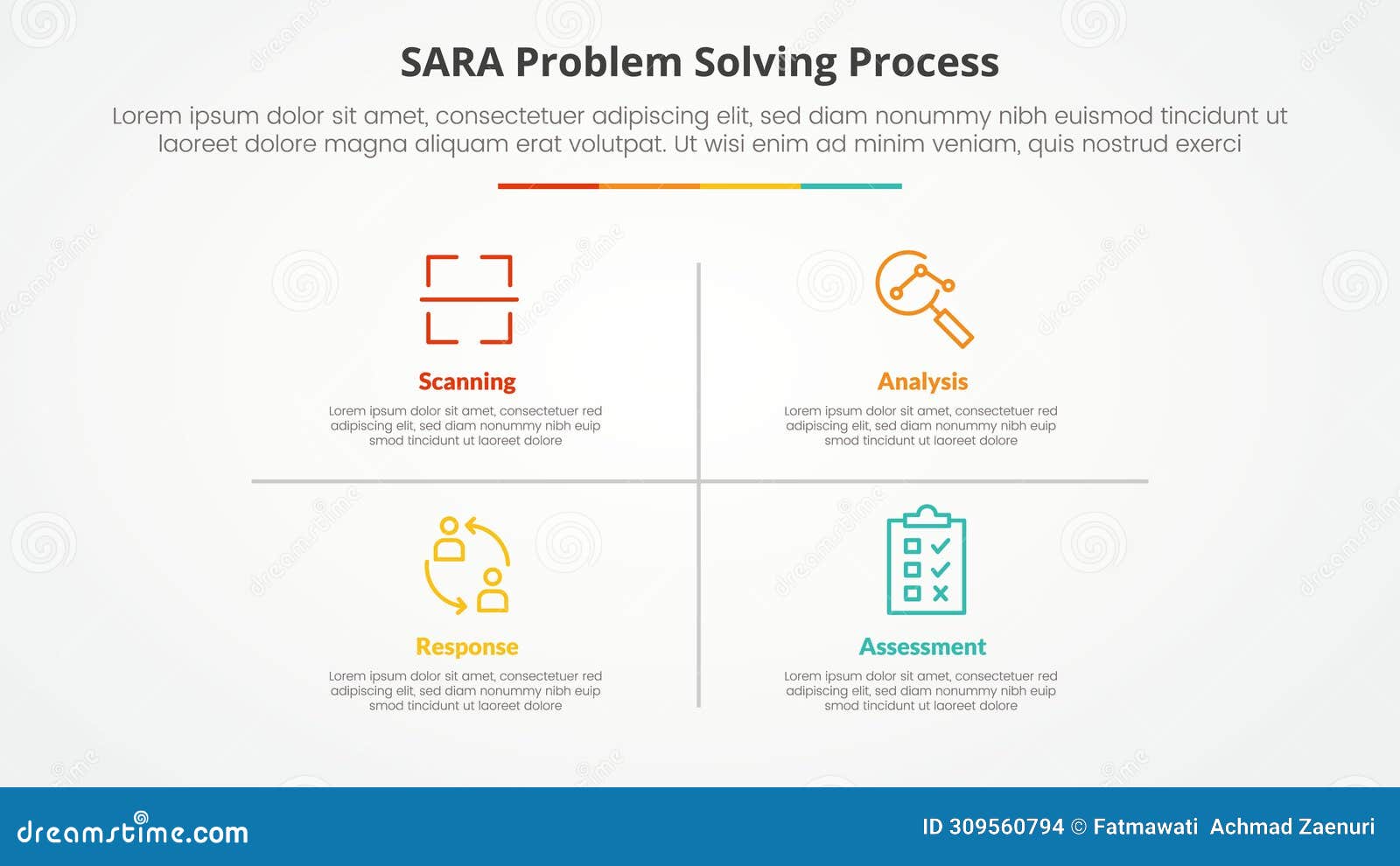 SARA Problem Solving Process

Lorem ipsum dolor sit amet, consectetuer adipiscing elit, sed diam nonummy nibh euismod tincidunt ut laoreet dolore magna aliquam erat volutpat. Ut wisi enim ad minim veniam, quis nostrud exerci

Scanning

Lorem ipsum dolor sit amet, consectetuer red adipiscing elit, sed diam nonummy nibh euip smod tincidunt ut laoreet dolore

Analysis

Lorem ipsum dolor sit amet, consectetuer red adipiscing elit, sed diam nonummy nibh euip smod tincidunt ut laoreet dolore

Response

Lorem ipsum dolor sit amet, consectetuer red adipiscing elit, sed diam nonummy nibh euip smod tincidunt ut laoreet dolore

Assessment

Lorem ipsum dolor sit amet, consectetuer red adipiscing elit, sed diam nonummy nibh euip smod tincidunt ut laoreet dolore

dreamstime.com

ID 309560794 © Fatmawati Achmad Zaenuri